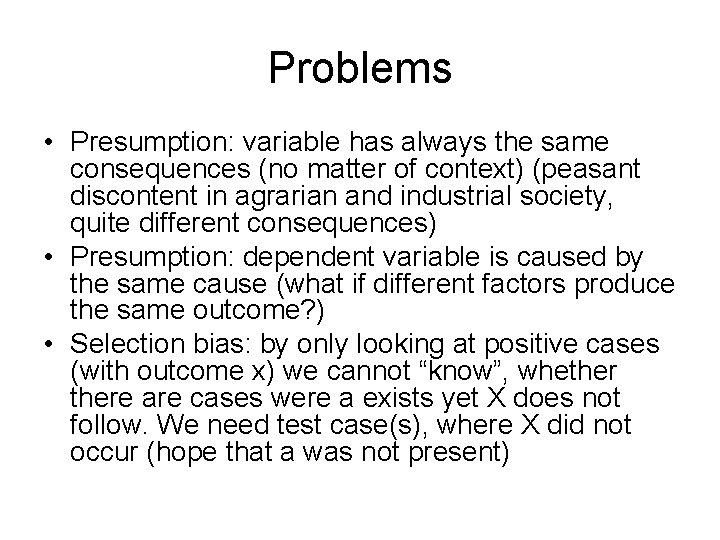 Problems

• Presumption: variable has always the same consequences (no matter of context) (peasant discontent in agrarian and industrial society, quite different consequences)
• Presumption: dependent variable is caused by the same cause (what if different factors produce the same outcome?)
• Selection bias: by only looking at positive cases (with outcome x) we cannot “know”, whether there are cases were a exists yet X does not follow. We need test case(s), where X did not occur (hope that a was not present)